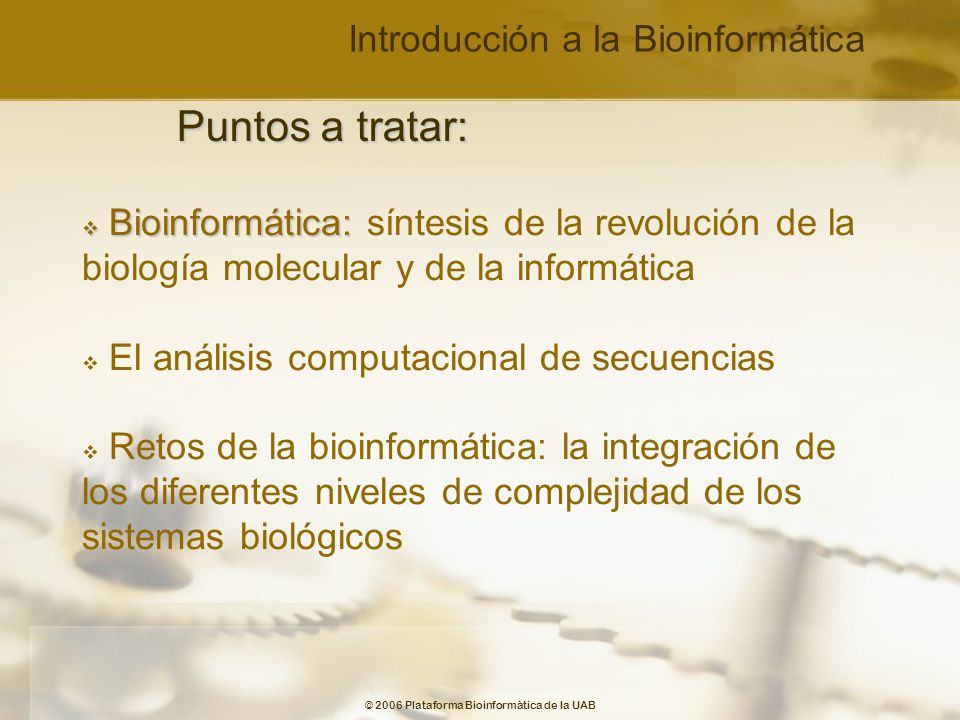 Introducción a la Bioinformática

Puntos a tratar:

❖ Bioinformática: síntesis de la revolución de la biología molecular y de la informática

❖ El análisis computacional de secuencias

❖ Retos de la bioinformática: la integración de los diferentes niveles de complejidad de los sistemas biológicos

© 2006 Plataforma Bioinformàtica de la UAB